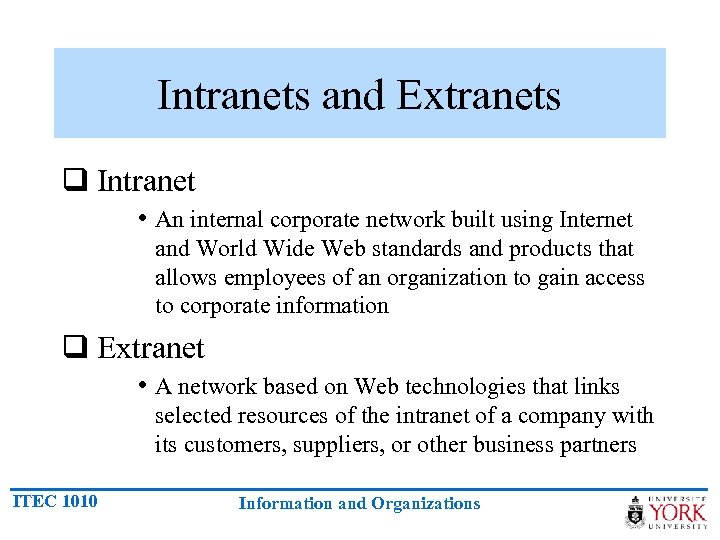 Intranets and Extranets

❑ Intranet

• An internal corporate network built using Internet and World Wide Web standards and products that allows employees of an organization to gain access to corporate information

❑ Extranet

• A network based on Web technologies that links selected resources of the intranet of a company with its customers, suppliers, or other business partners

ITEC 1010

Information and Organizations

UNIVERSITÉ YORK UNIVERSITY